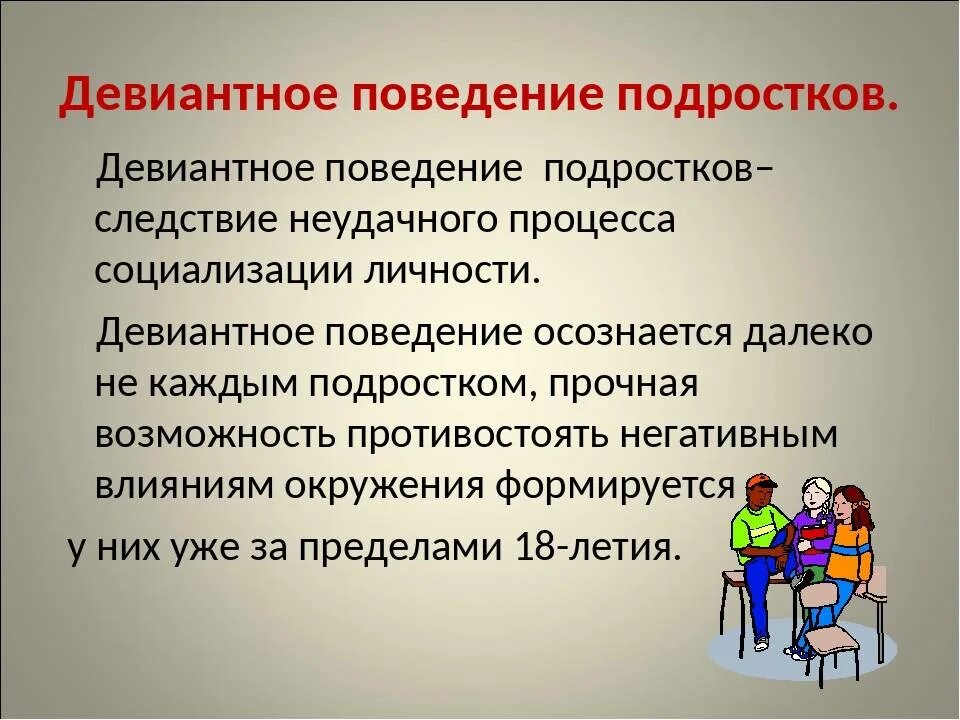 Девиантное поведение подростков.

Девиантное поведение подростков– следствие неудачного процесса социализации личности.

Девиантное поведение осознается далеко не каждым подростком, прочная возможность противостоять негативным влияниям окружения формируется у них уже за пределами 18-летия.